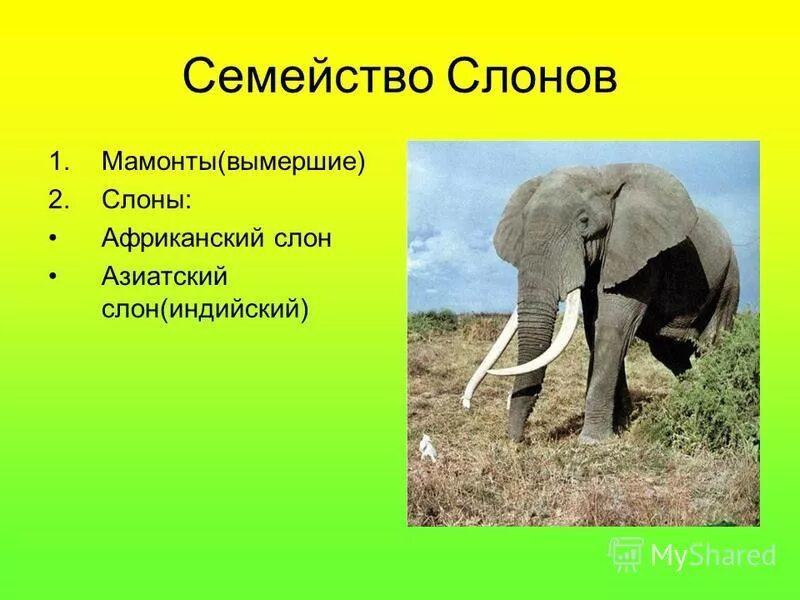 Семейство Слонов

1. Мамонты(вымершие)
2. Слоны:
• Африканский слон
• Азиатский слон(индийский)

MyShared